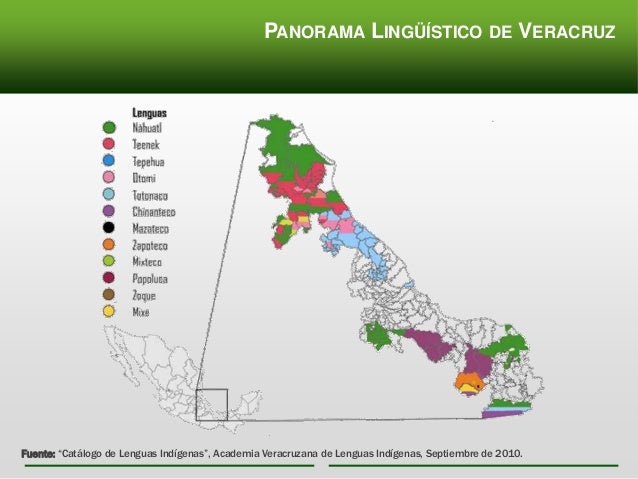 PANORAMA LINGÜÍSTICO DE VERACRUZ

Lenguas
Náhuatl
Teenek
Tepehua
Otomí
Totonaco
Chinanteco
Mazateco
Zapoteco
Mixteco
Popoluca
Zoque
Mixe

Fuente: "Catálogo de Lenguas Indígenas", Academia Veracruzana de Lenguas Indígenas, Septiembre de 2010.